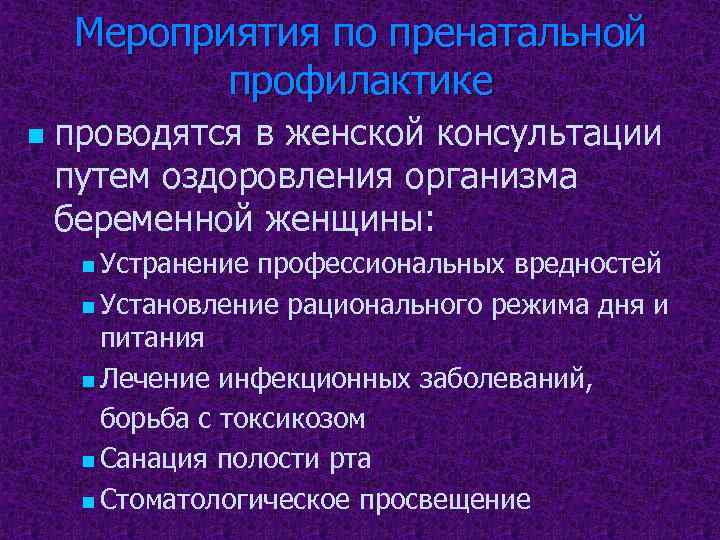 Мероприятия по пренатальной профилактике

проводятся в женской консультации путем оздоровления организма беременной женщины:

Устранение профессиональных вредностей

Установление рационального режима дня и питания

Лечение инфекционных заболеваний, борьба с токсикозом

Санация полости рта

Стоматологическое просвещение